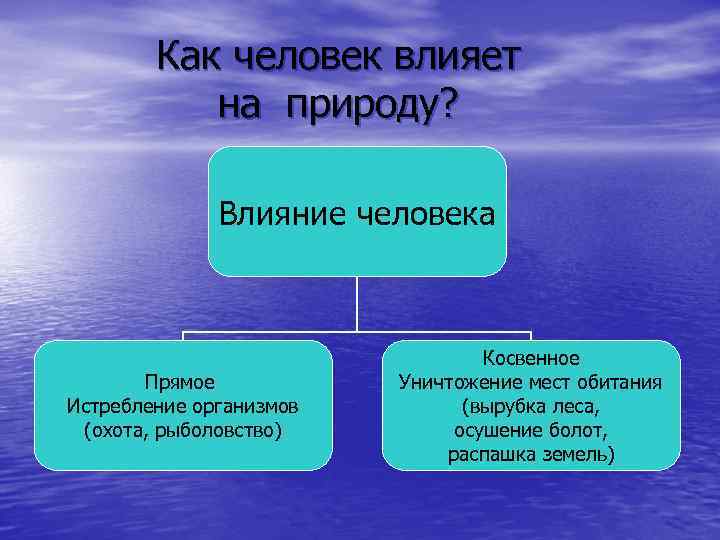 Как человек влияет на природу?

Влияние человека

Прямое
Истребление организмов
(охота, рыболовство)

Косвенное
Уничтожение мест обитания
(вырубка леса,
осушение болот,
распашка земель)